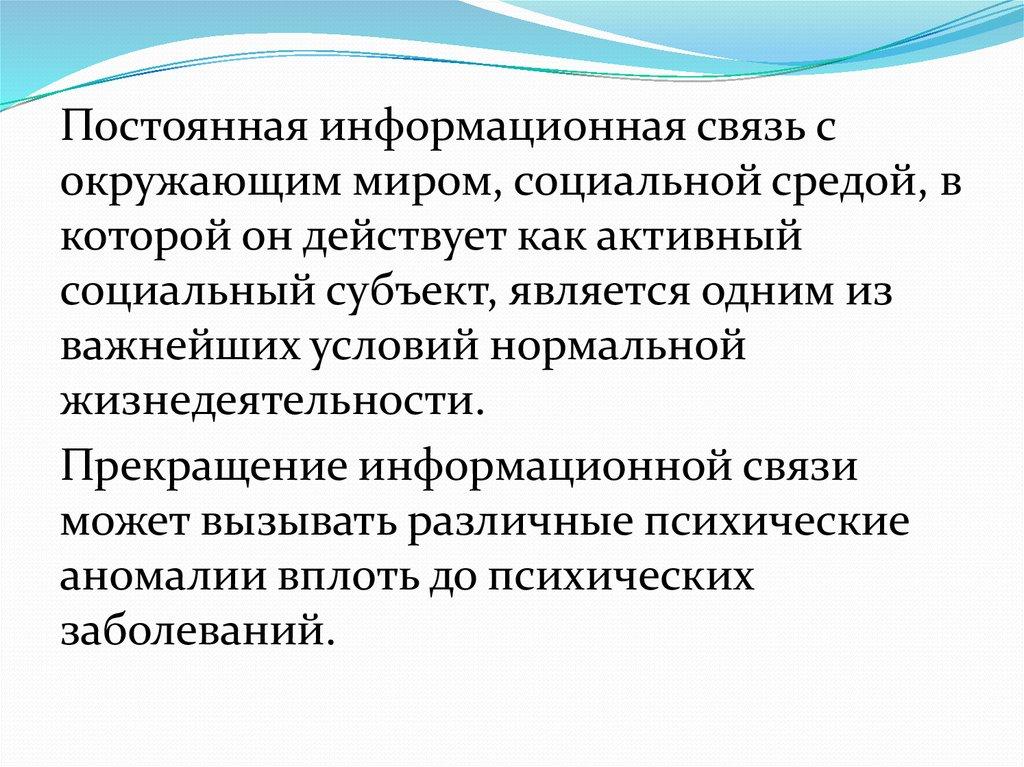 Постоянная информационная связь с окружающим миром, социальной средой, в которой он действует как активный социальный субъект, является одним из важнейших условий нормальной жизнедеятельности.

Прекращение информационной связи может вызывать различные психические аномалии вплоть до психических заболеваний.